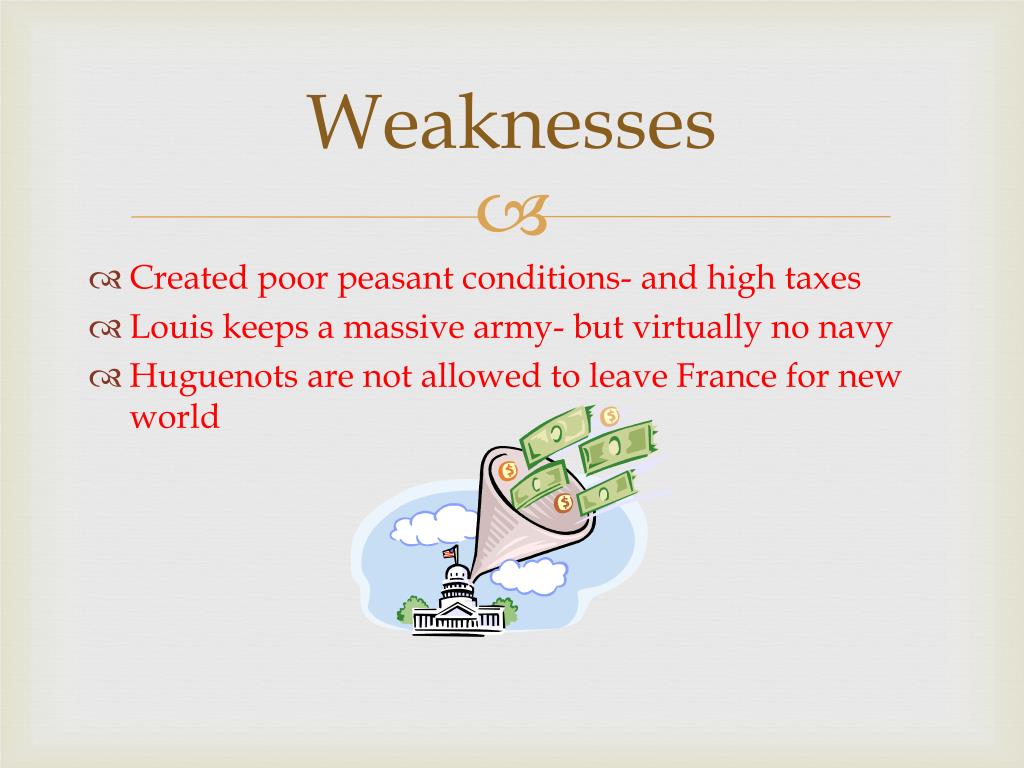 Weaknesses

Created poor peasant conditions- and high taxes
Louis keeps a massive army- but virtually no navy
Huguenots are not allowed to leave France for new world